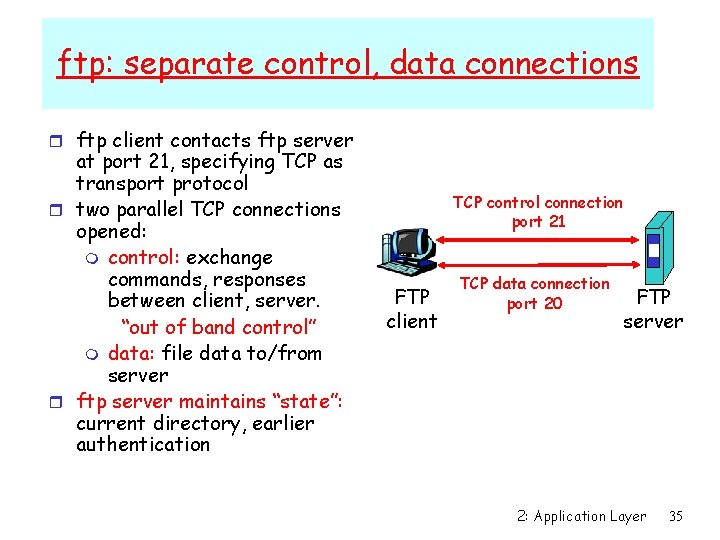 ftp: separate control, data connections

ftp client contacts ftp server at port 21, specifying TCP as transport protocol

two parallel TCP connections opened:

control: exchange commands, responses between client, server.
"out of band control"

data: file data to/from server

ftp server maintains "state": current directory, earlier authentication

TCP control connection port 21

TCP data connection port 20

FTP client

FTP server

2: Application Layer 35